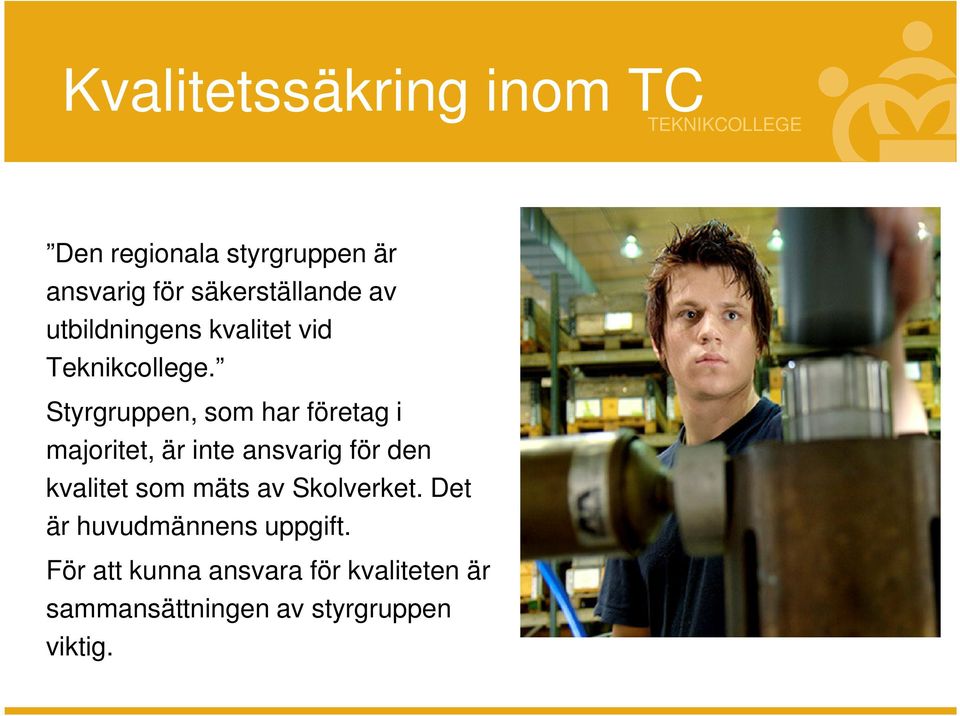 Kvalitetssäkring inom TC

TEKNIKCOLLEGE

”Den regionala styrgruppen är ansvarig för säkerställande av utbildningens kvalitet vid Teknikcollege.”

Styrgruppen, som har företag i majoritet, är inte ansvarig för den kvalitet som mäts av Skolverket. Det är huvudmännens uppgift.

För att kunna ansvara för kvaliteten är sammansättningen av styrgruppen viktig.